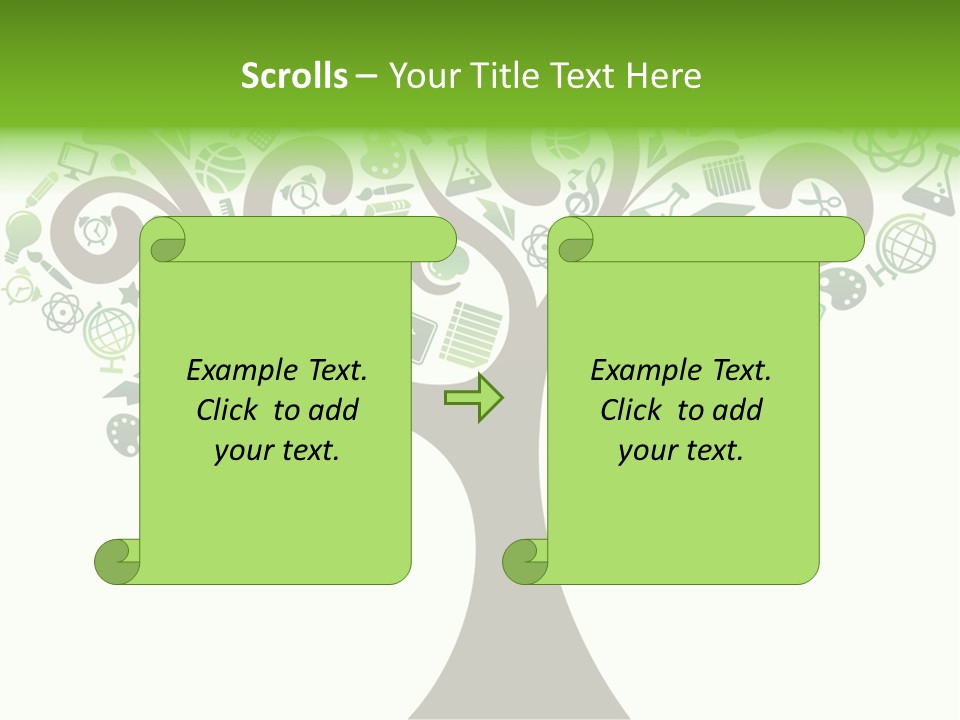 Scrolls – Your Title Text Here

Example Text. Click to add your text.

Example Text. Click to add your text.